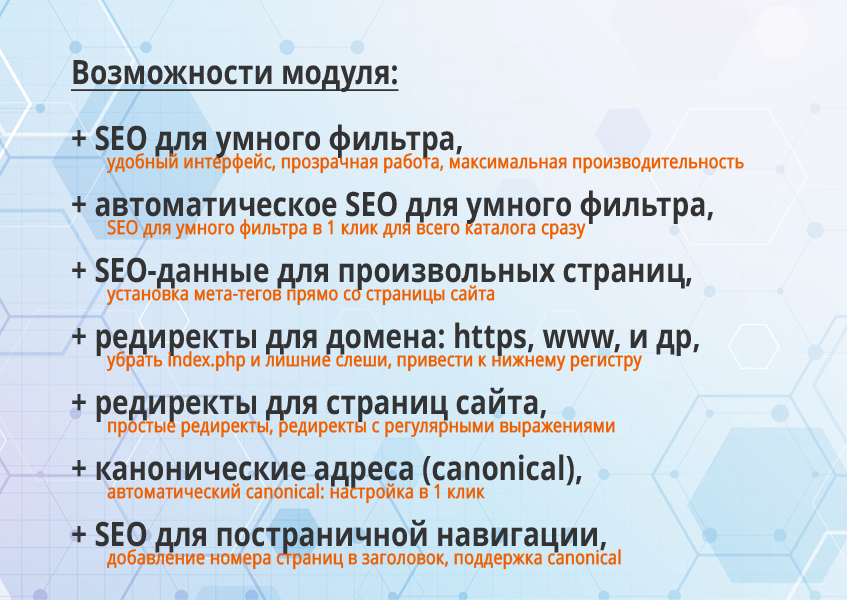 Возможности модуля:

+ SEO для умного фильтра,
удобный интерфейс, прозрачная работа, максимальная производительность

+ автоматическое SEO для умного фильтра,
SEO для умного фильтра в 1 клик для всего каталога сразу

+ SEO-данные для произвольных страниц,
установка мета-тегов прямо со страницы сайта

+ редиректы для домена: https, www, и др,
убрать index.php и лишние слеши, привести к нижнему регистру

+ редиректы для страниц сайта,
простые редиректы, редиректы с регулярными выражениями

+ канонические адреса (canonical),
автоматический canonical: настройка в 1 клик

+ SEO для постраничной навигации,
добавление номера страниц в заголовок, поддержка canonical